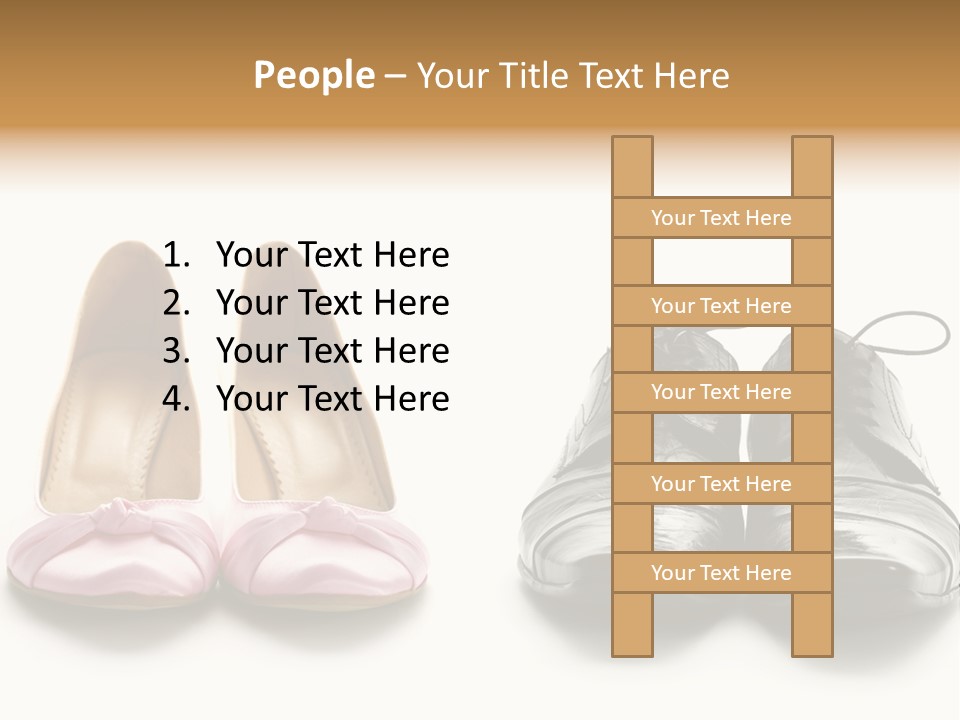 People – Your Title Text Here

1. Your Text Here
2. Your Text Here
3. Your Text Here
4. Your Text Here

Your Text Here

Your Text Here

Your Text Here

Your Text Here

Your Text Here